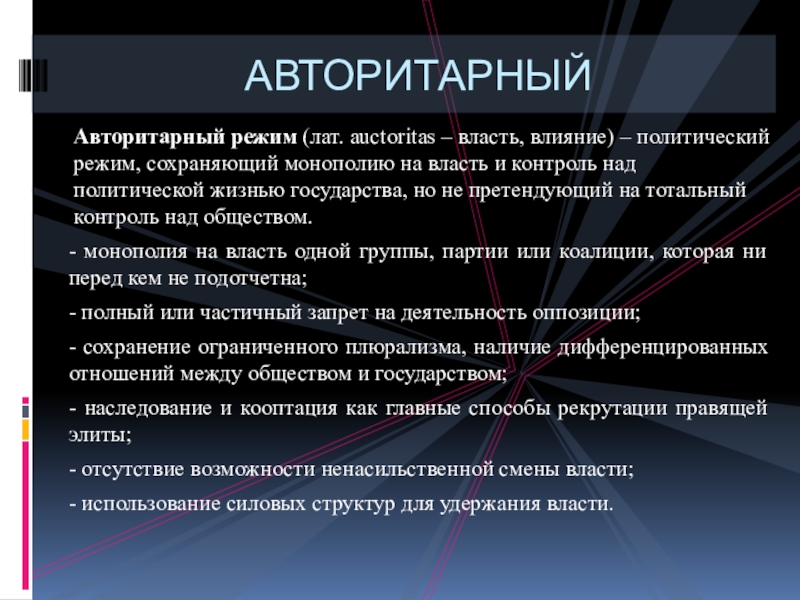 АВТОРИТАРНЫЙ

Авторитарный режим (лат. auctoritas – власть, влияние) – политический режим, сохраняющий монополию на власть и контроль над политической жизнью государства, но не претендующий на тотальный контроль над обществом.

- монополия на власть одной группы, партии или коалиции, которая ни перед кем не подотчетна;

- полный или частичный запрет на деятельность оппозиции;

- сохранение ограниченного плюрализма, наличие дифференцированных отношений между обществом и государством;

- наследование и кооптация как главные способы рекрутации правящей элиты;

- отсутствие возможности ненасильственной смены власти;

- использование силовых структур для удержания власти.